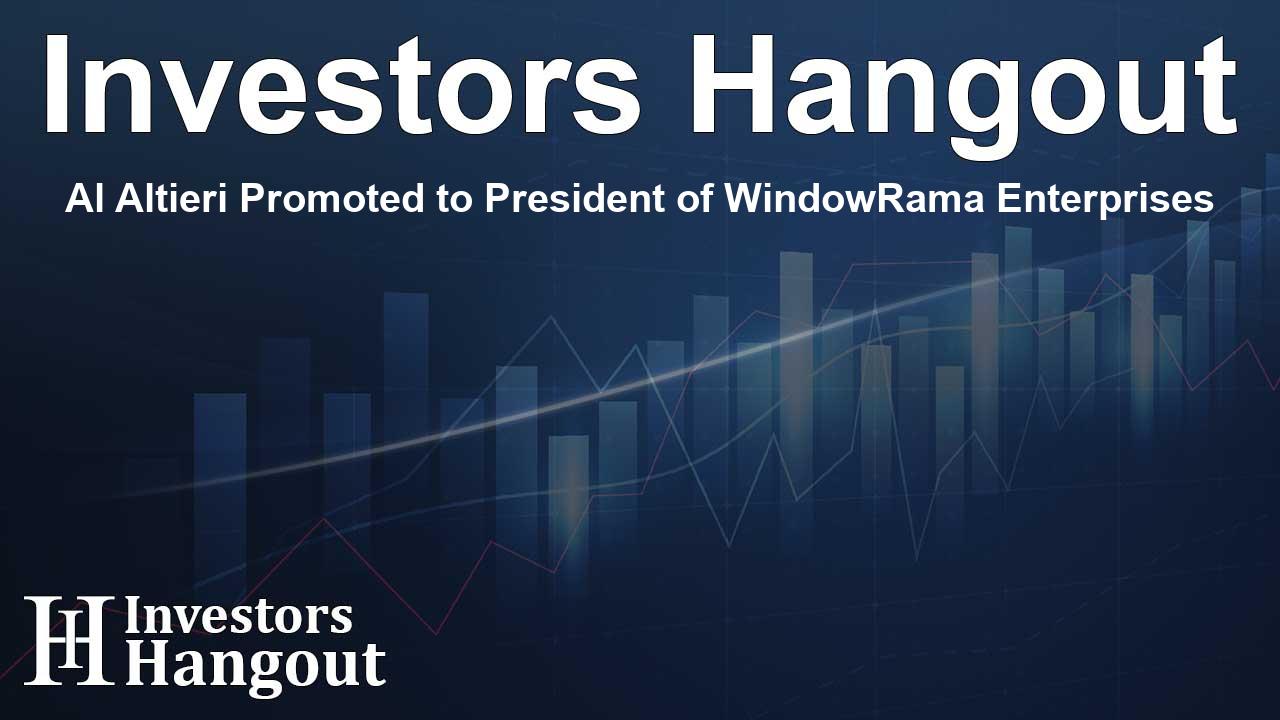 Investors Hangout

Al Altieri Promoted to President of WindowRama Enterprises

IH Investors Hangout